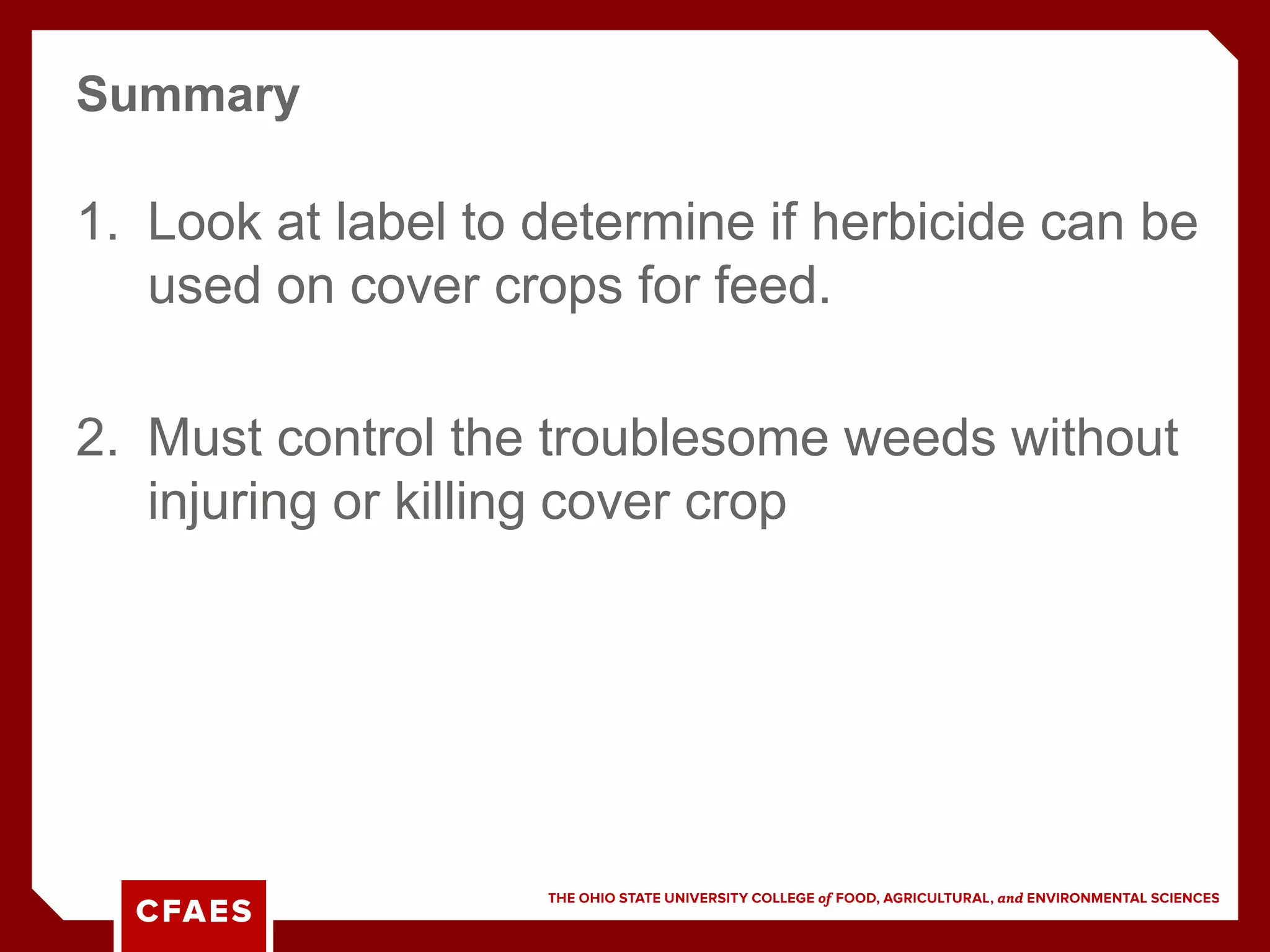 Summary

1. Look at label to determine if herbicide can be used on cover crops for feed.

2. Must control the troublesome weeds without injuring or killing cover crop

CFAES

THE OHIO STATE UNIVERSITY COLLEGE of FOOD, AGRICULTURAL, and ENVIRONMENTAL SCIENCES